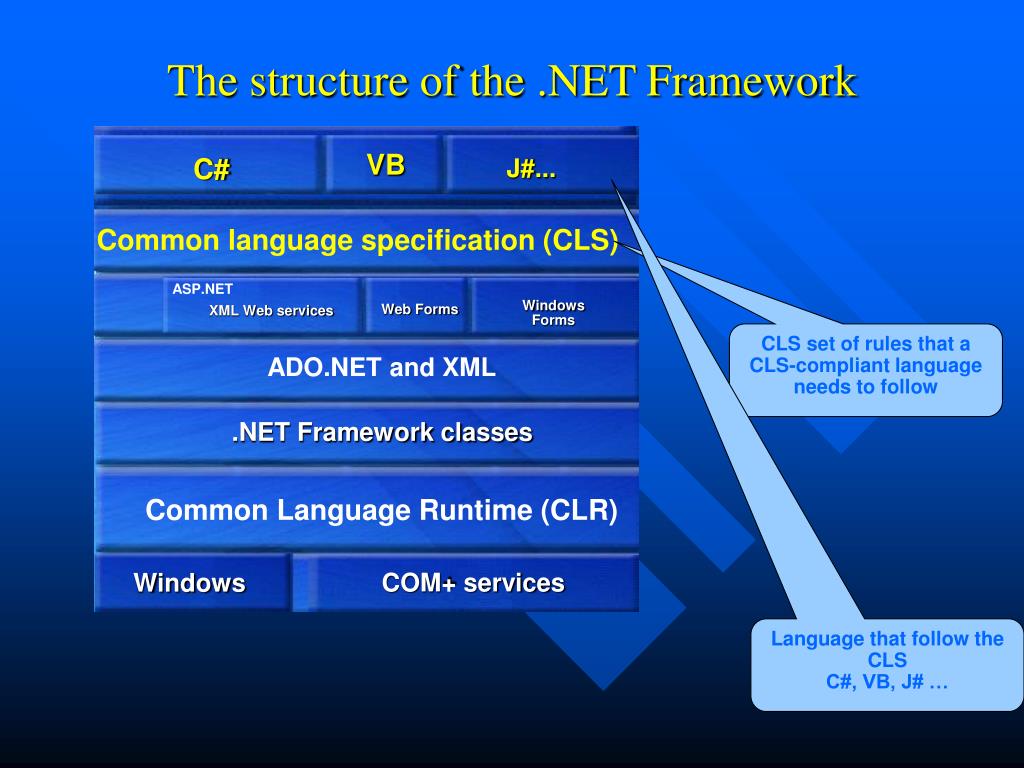 The structure of the .NET Framework

C#

VB

J#...

Common language specification (CLS)

ASP.NET

XML Web services

Web Forms

Windows Forms

ADO.NET and XML

.NET Framework classes

Common Language Runtime (CLR)

Windows

COM+ services

CLS set of rules that a CLS-compliant language needs to follow

Language that follow the CLS
C#, VB, J# …